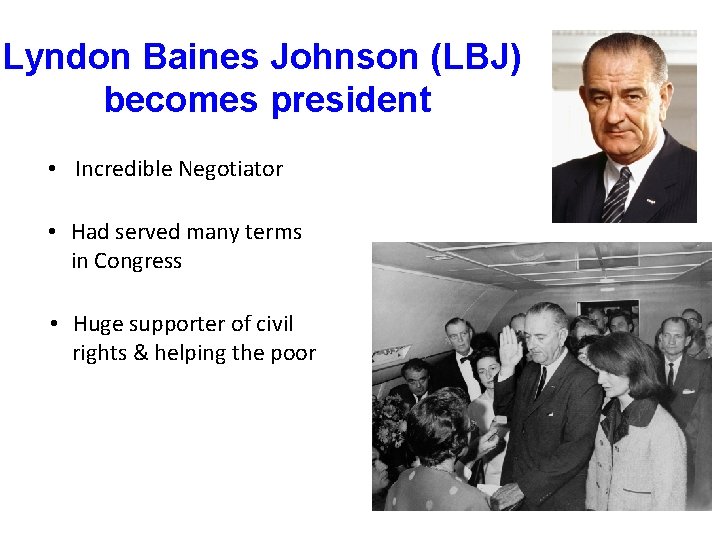 Lyndon Baines Johnson (LBJ) becomes president

• Incredible Negotiator

• Had served many terms in Congress

• Huge supporter of civil rights & helping the poor